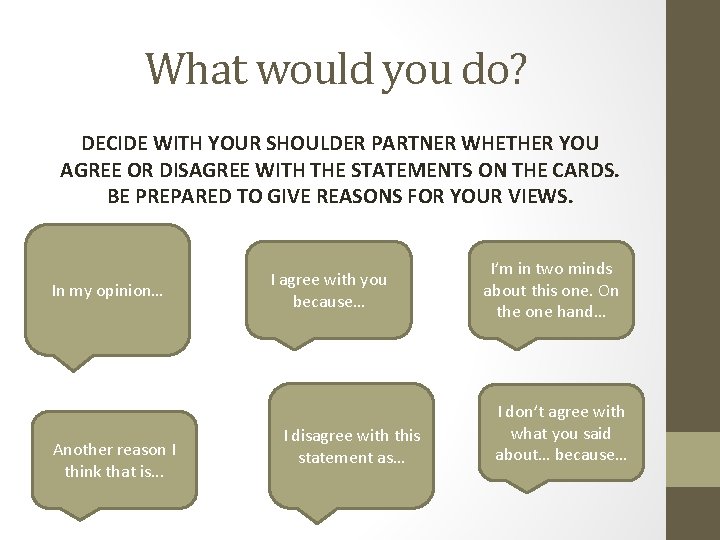 What would you do?

DECIDE WITH YOUR SHOULDER PARTNER WHETHER YOU AGREE OR DISAGREE WITH THE STATEMENTS ON THE CARDS. BE PREPARED TO GIVE REASONS FOR YOUR VIEWS.

In my opinion…

I agree with you because…

I'm in two minds about this one. On the one hand…

Another reason I think that is…

I disagree with this statement as…

I don't agree with what you said about… because…